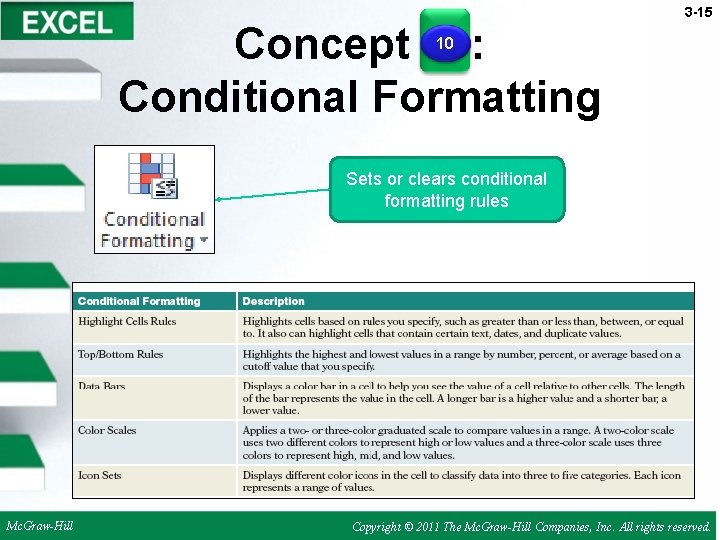 EXCEL

3-15

Concept 10 :
Conditional Formatting

Conditional Formatting

Sets or clears conditional formatting rules

| Conditional Formatting | Description |
|---|---|
| Highlight Cells Rules | Highlights cells based on rules you specify, such as greater than or less than, between, or equal to. It also can highlight cells that contain certain text, dates, and duplicate values. |
| Top/Bottom Rules | Highlights the highest and lowest values in a range by number, percent, or average based on a cutoff value that you specify. |
| Data Bars | Displays a color bar in a cell to help you see the value of a cell relative to other cells. The length of the bar represents the value in the cell. A longer bar is a higher value and a shorter bar, a lower value. |
| Color Scales | Applies a two- or three-color graduated scale to compare values in a range. A two-color scale uses two different colors to represent high or low values and a three-color scale uses three colors to represent high, mid, and low values. |
| Icon Sets | Displays different color icons in the cell to classify data into three to five categories. Each icon represents a range of values. |

McGraw-Hill

Copyright © 2011 The McGraw-Hill Companies, Inc. All rights reserved.